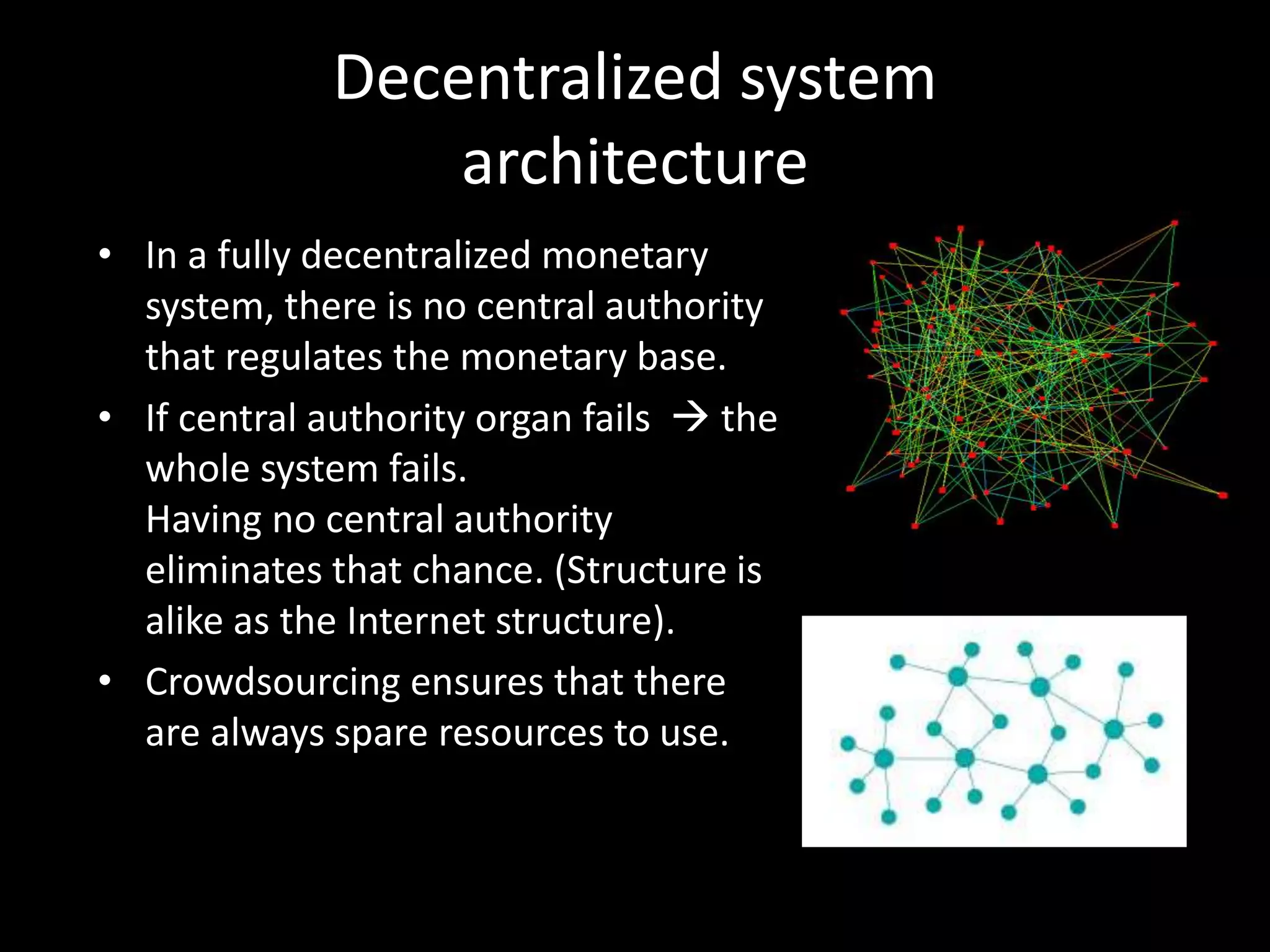 Decentralized system architecture

• In a fully decentralized monetary system, there is no central authority that regulates the monetary base.

• If central authority organ fails → the whole system fails.
Having no central authority eliminates that chance. (Structure is alike as the Internet structure).

• Crowdsourcing ensures that there are always spare resources to use.